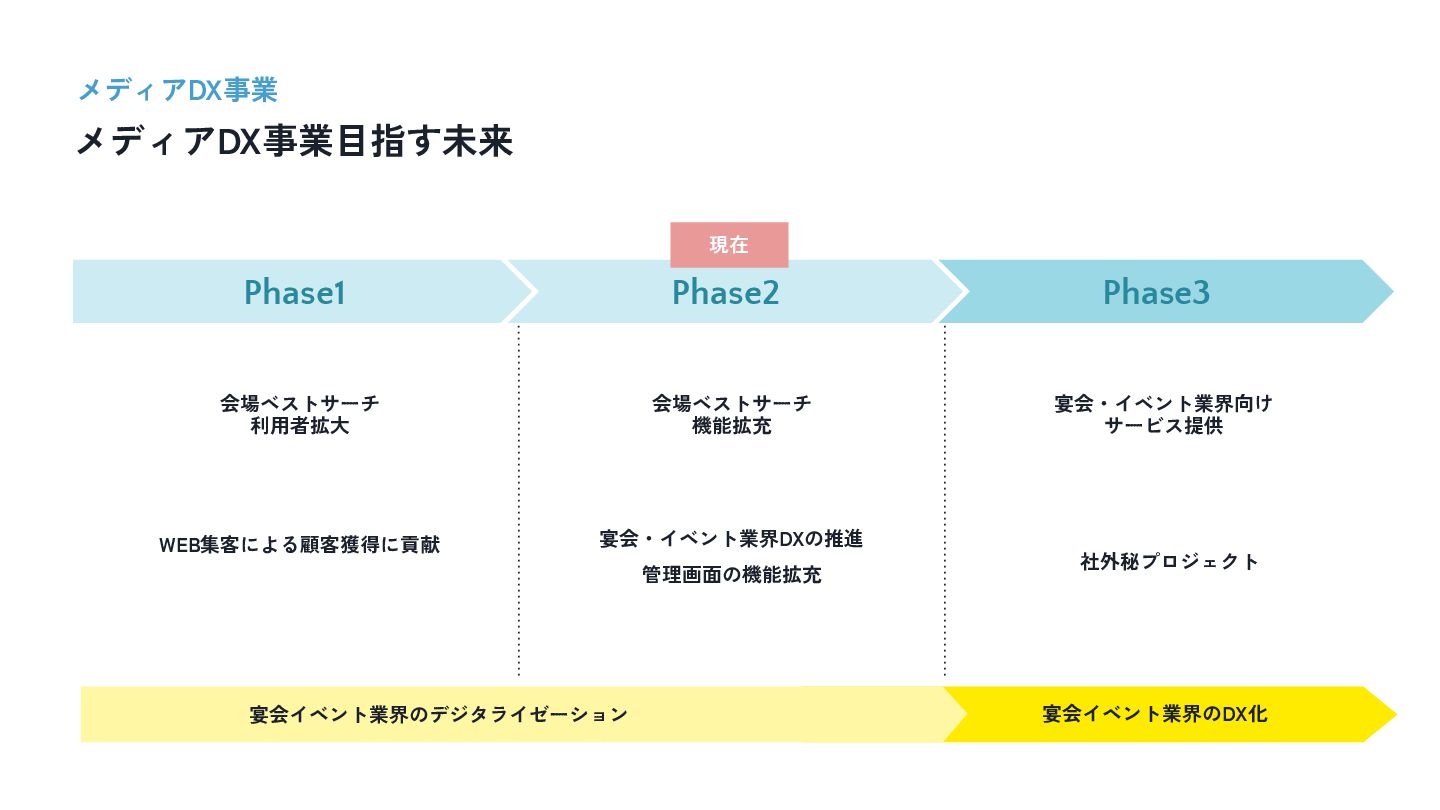 メディアDX事業

メディアDX事業目指す未来

現在

Phase1

Phase2

Phase3

会場ベストサーチ
利用者拡大

WEB集客による顧客獲得に貢献

会場ベストサーチ
機能拡充

宴会・イベント業界DXの推進

管理画面の機能拡充

宴会・イベント業界向け
サービス提供

社外秘プロジェクト

宴会イベント業界のデジタライゼーション

宴会イベント業界のDX化